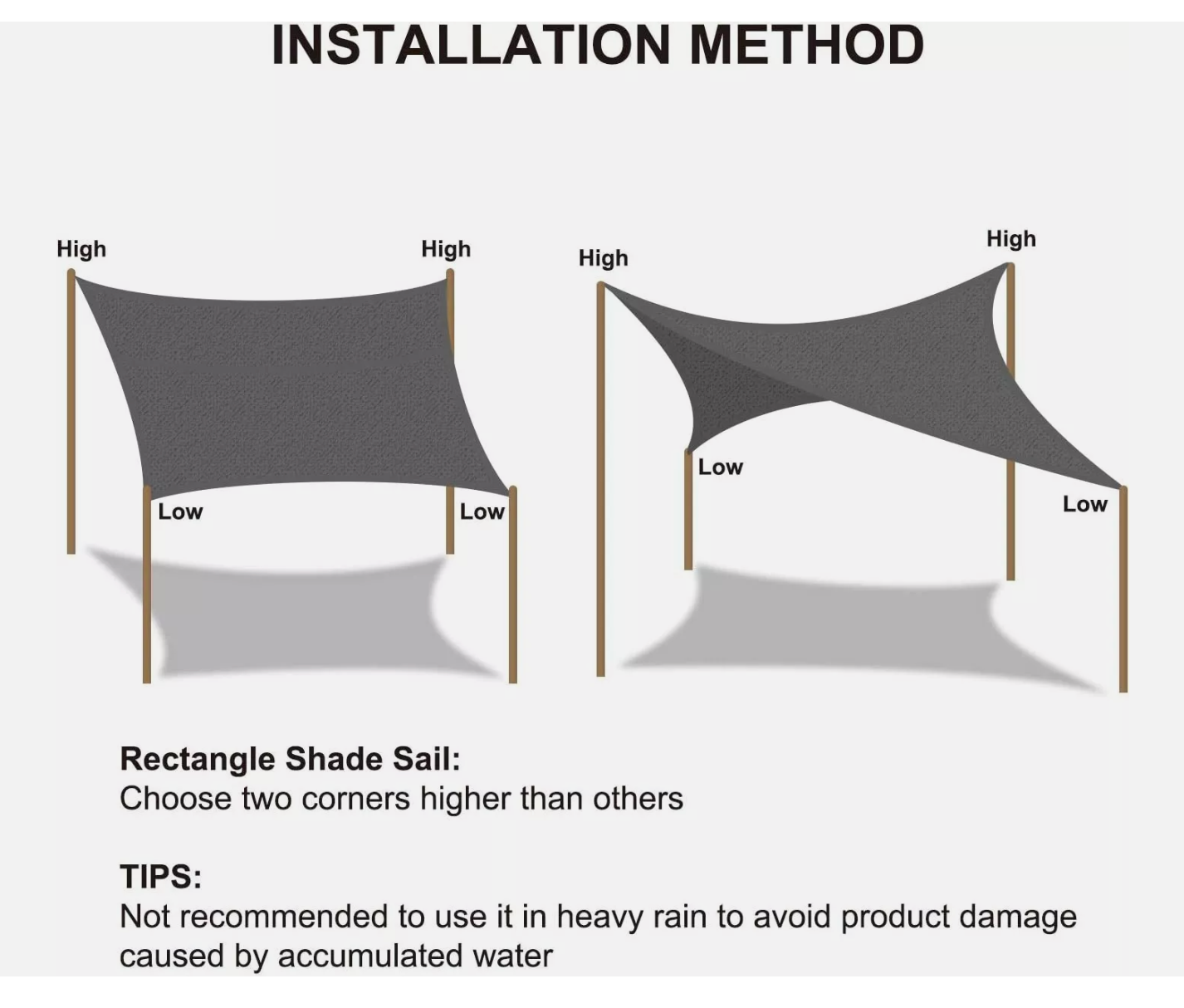 INSTALLATION METHOD

High
High
Low
Low

High
High
Low
Low

Rectangle Shade Sail:
Choose two corners higher than others

TIPS:
Not recommended to use it in heavy rain to avoid product damage caused by accumulated water